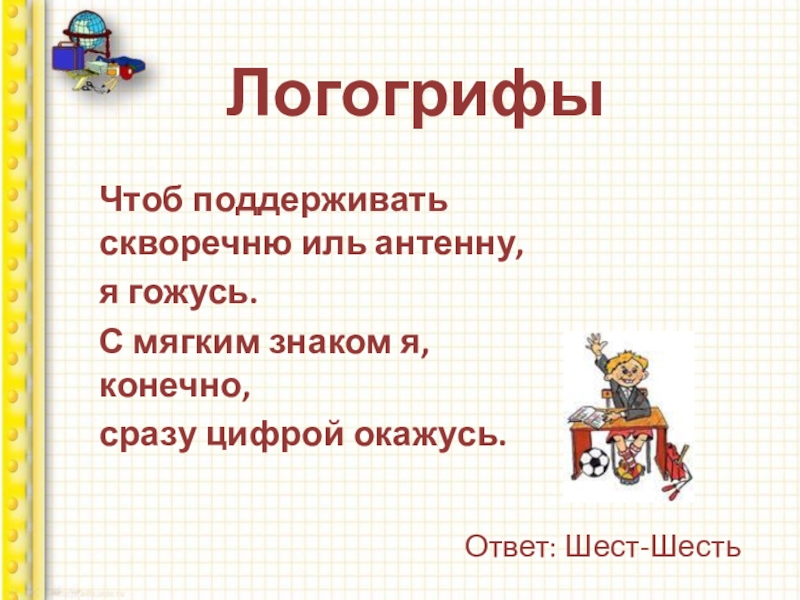 Логогрифы

Чтоб поддерживать скворечню иль антенну,
я гожусь.
С мягким знаком я, конечно,
сразу цифрой окажусь.

Ответ: Шест-Шесть